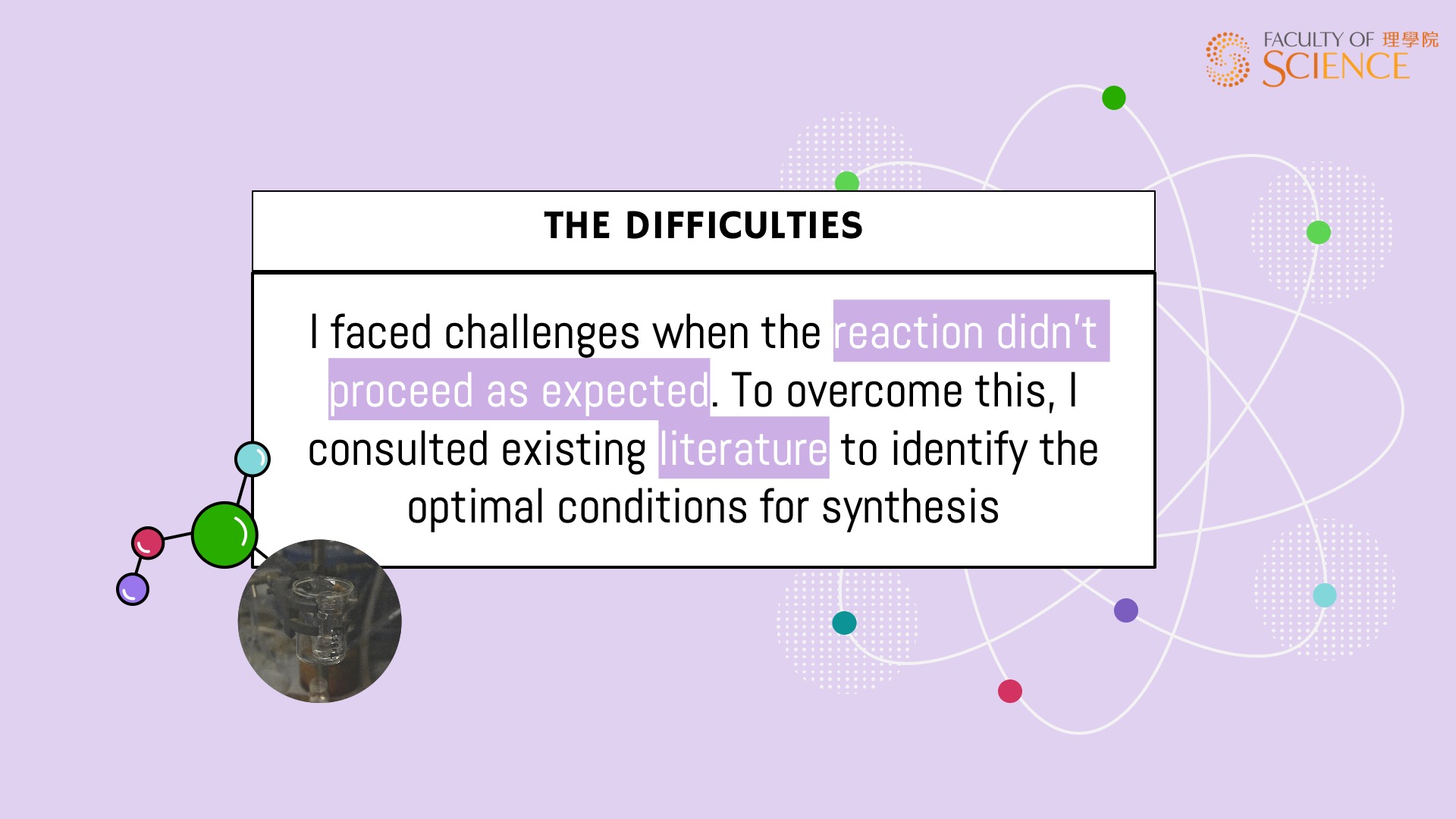 FACULTY OF 理學院
SCIENCE

THE DIFFICULTIES

I faced challenges when the reaction didn't proceed as expected. To overcome this, I consulted existing literature to identify the optimal conditions for synthesis